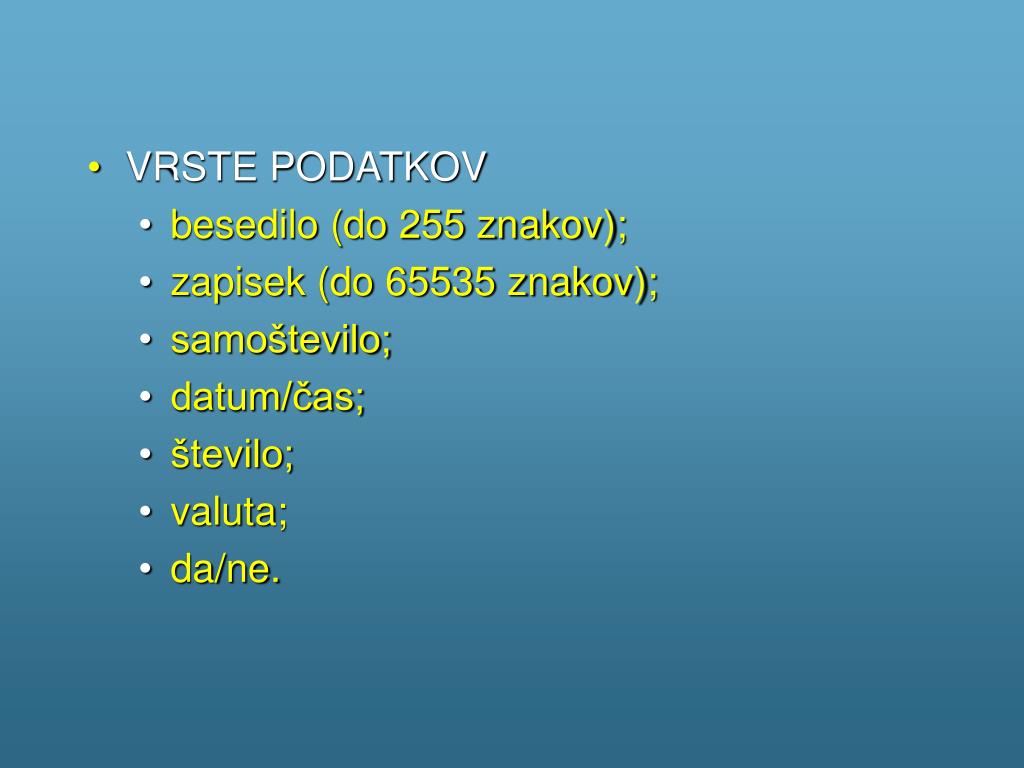 • VRSTE PODATKOV
  • besedilo (do 255 znakov);
  • zapisek (do 65535 znakov);
  • samoštevilo;
  • datum/čas;
  • število;
  • valuta;
  • da/ne.